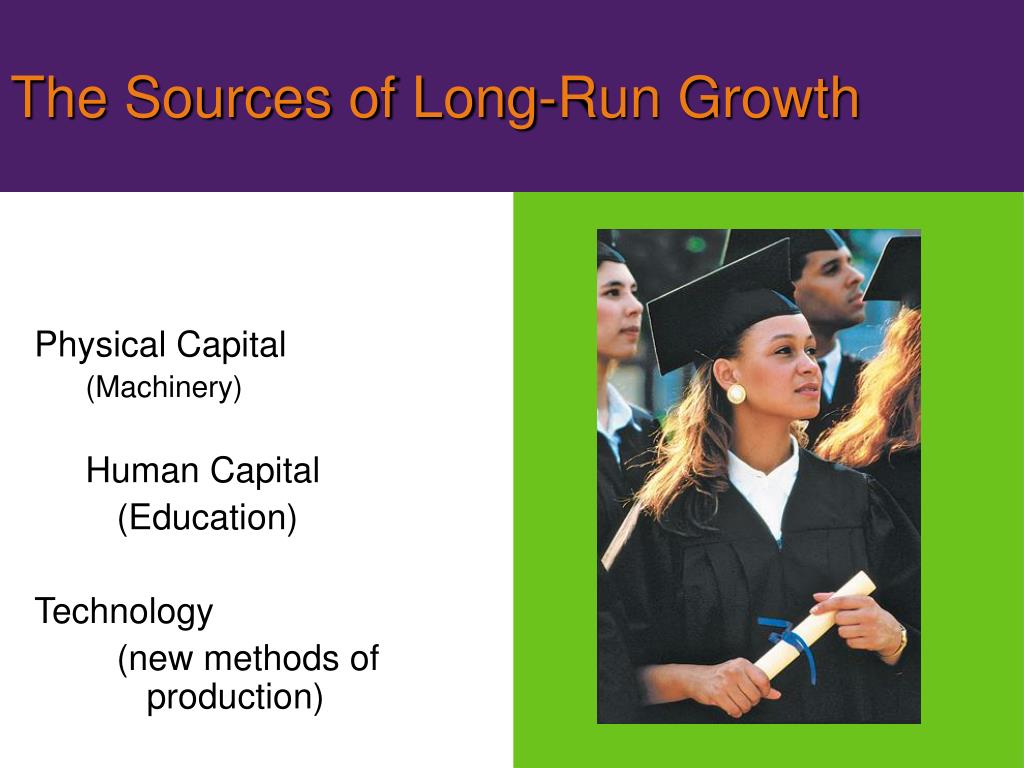 The Sources of Long-Run Growth

Physical Capital
(Machinery)

Human Capital
(Education)

Technology
(new methods of production)